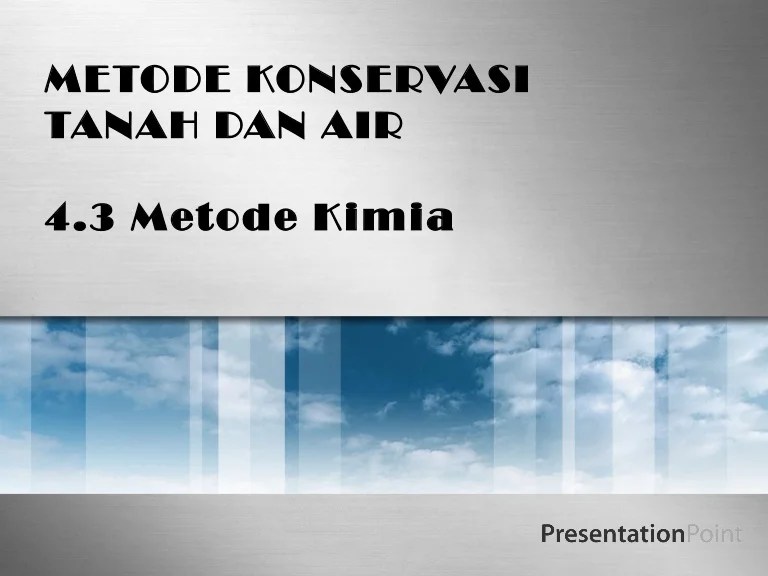 METODE KONSERVASI TANAH DAN AIR

4.3 Metode Kimia

PresentationPoint